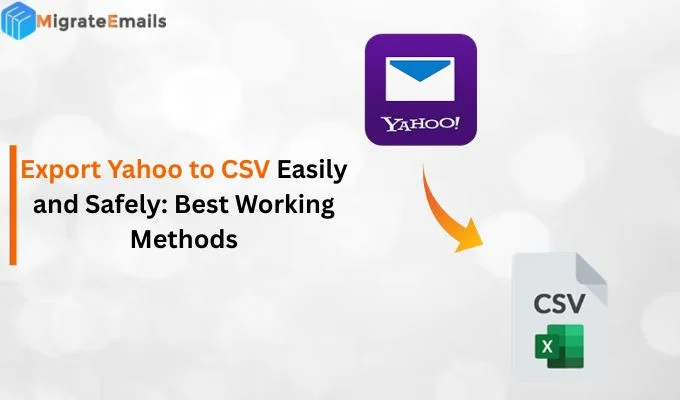 MigrateEmails

YAHOO!

Export Yahoo to CSV Easily and Safely: Best Working Methods

CSV

X